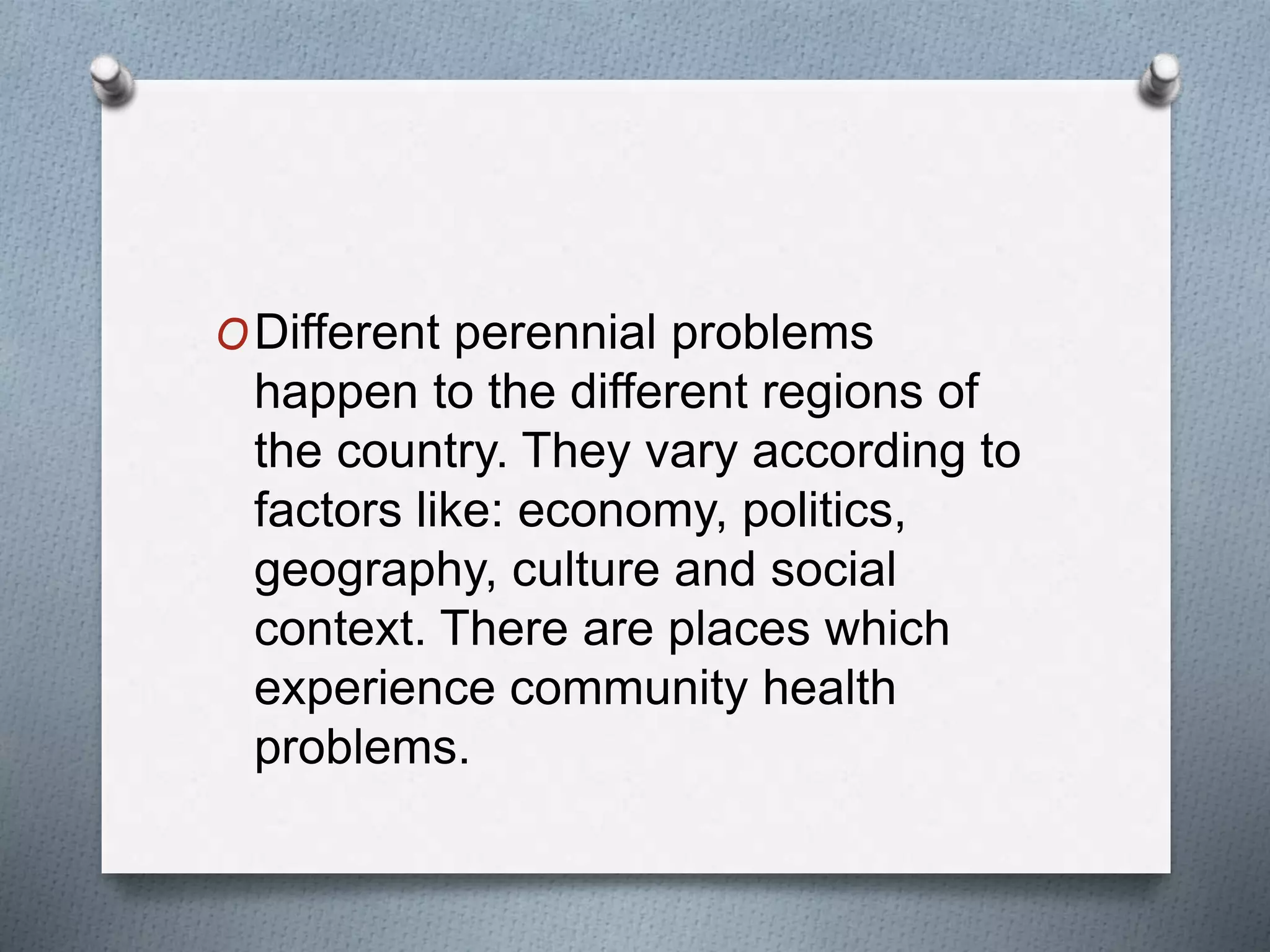 O Different perennial problems happen to the different regions of the country. They vary according to factors like: economy, politics, geography, culture and social context. There are places which experience community health problems.